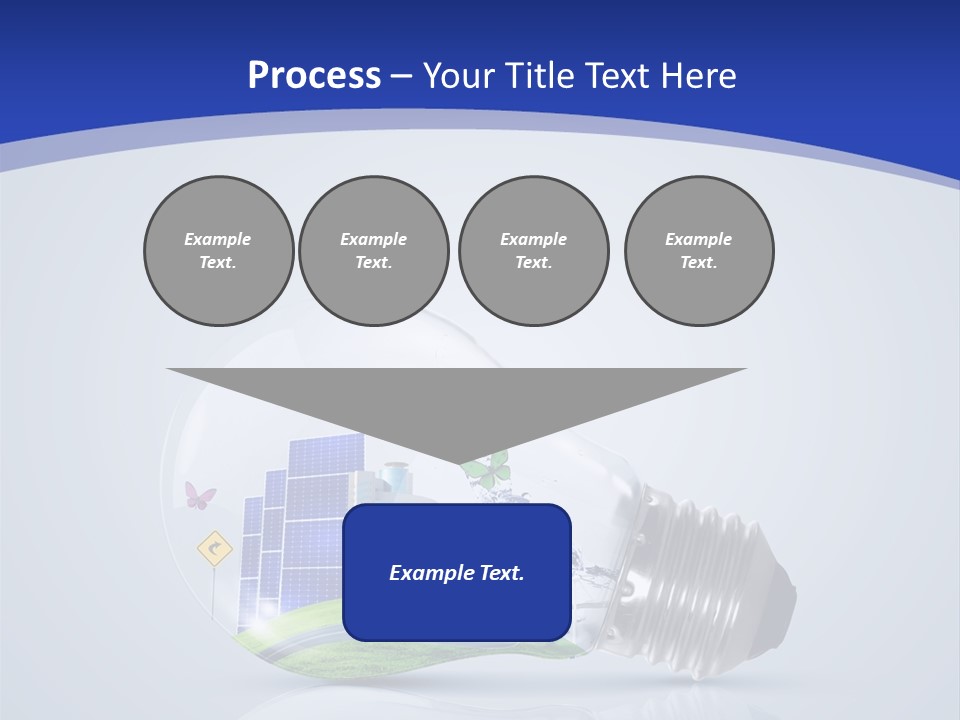 Process – Your Title Text Here

Example Text.

Example Text.

Example Text.

Example Text.

Example Text.